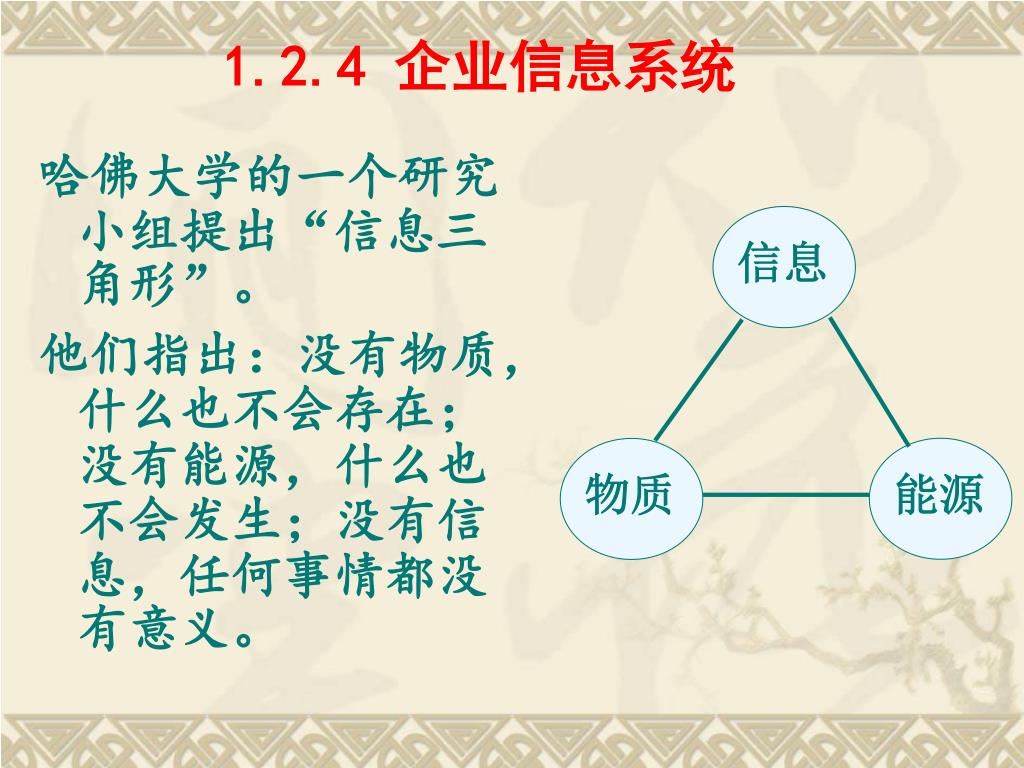 1.2.4 企业信息系统

哈佛大学的一个研究小组提出“信息三角形”。

他们指出：没有物质，什么也不会存在；没有能源，什么也不会发生；没有信息，任何事情都没有意义。

信息

物质

能源